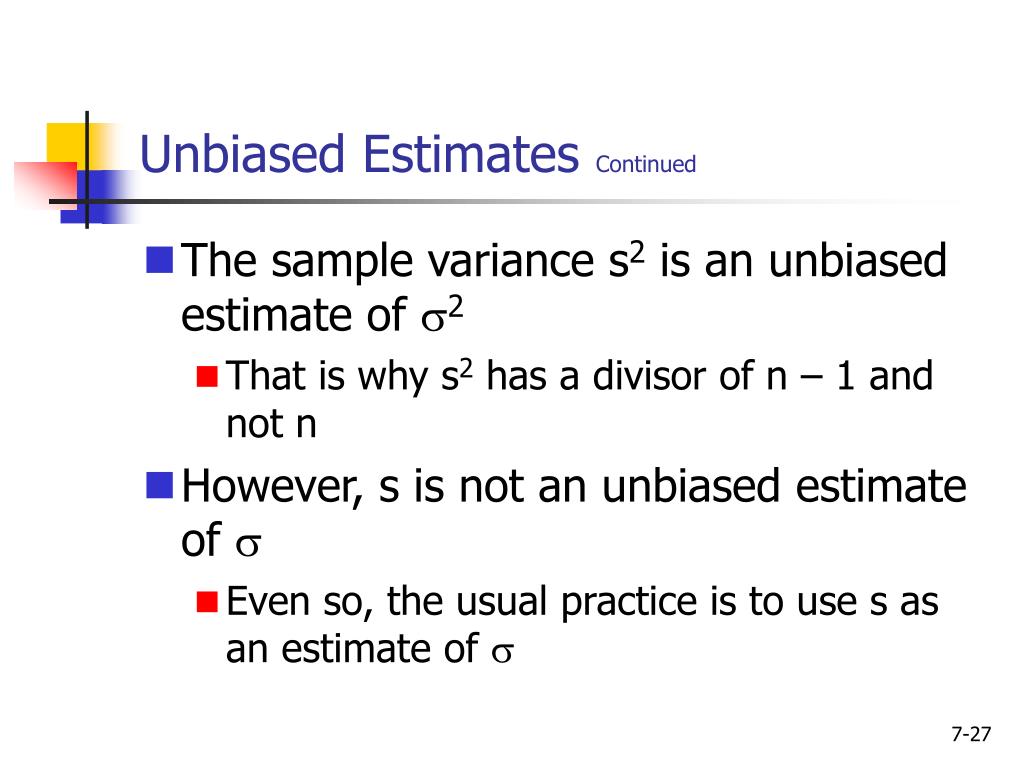 Unbiased Estimates Continued

The sample variance $s^2$ is an unbiased estimate of $\sigma^2$

That is why $s^2$ has a divisor of n – 1 and not n

However, s is not an unbiased estimate of $\sigma$

Even so, the usual practice is to use s as an estimate of $\sigma$

7-27